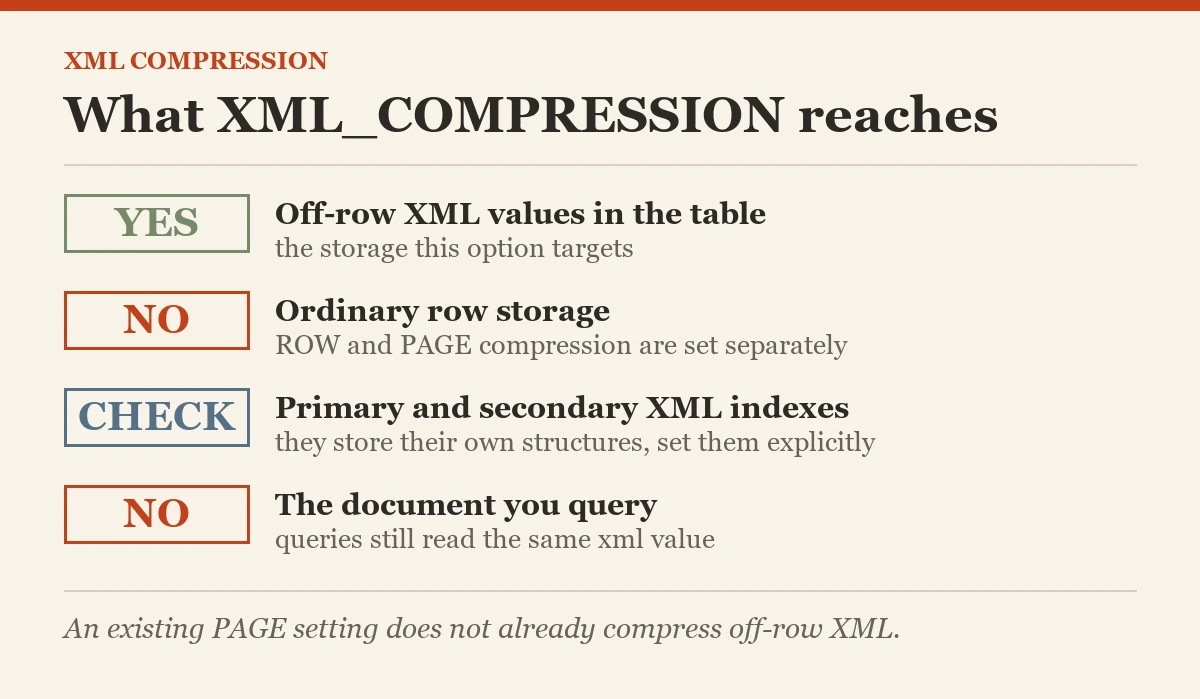 XML COMPRESSION

What XML_COMPRESSION reaches

YES
Off-row XML values in the table
the storage this option targets

NO
Ordinary row storage
ROW and PAGE compression are set separately

CHECK
Primary and secondary XML indexes
they store their own structures, set them explicitly

NO
The document you query
queries still read the same xml value

An existing PAGE setting does not already compress off-row XML.